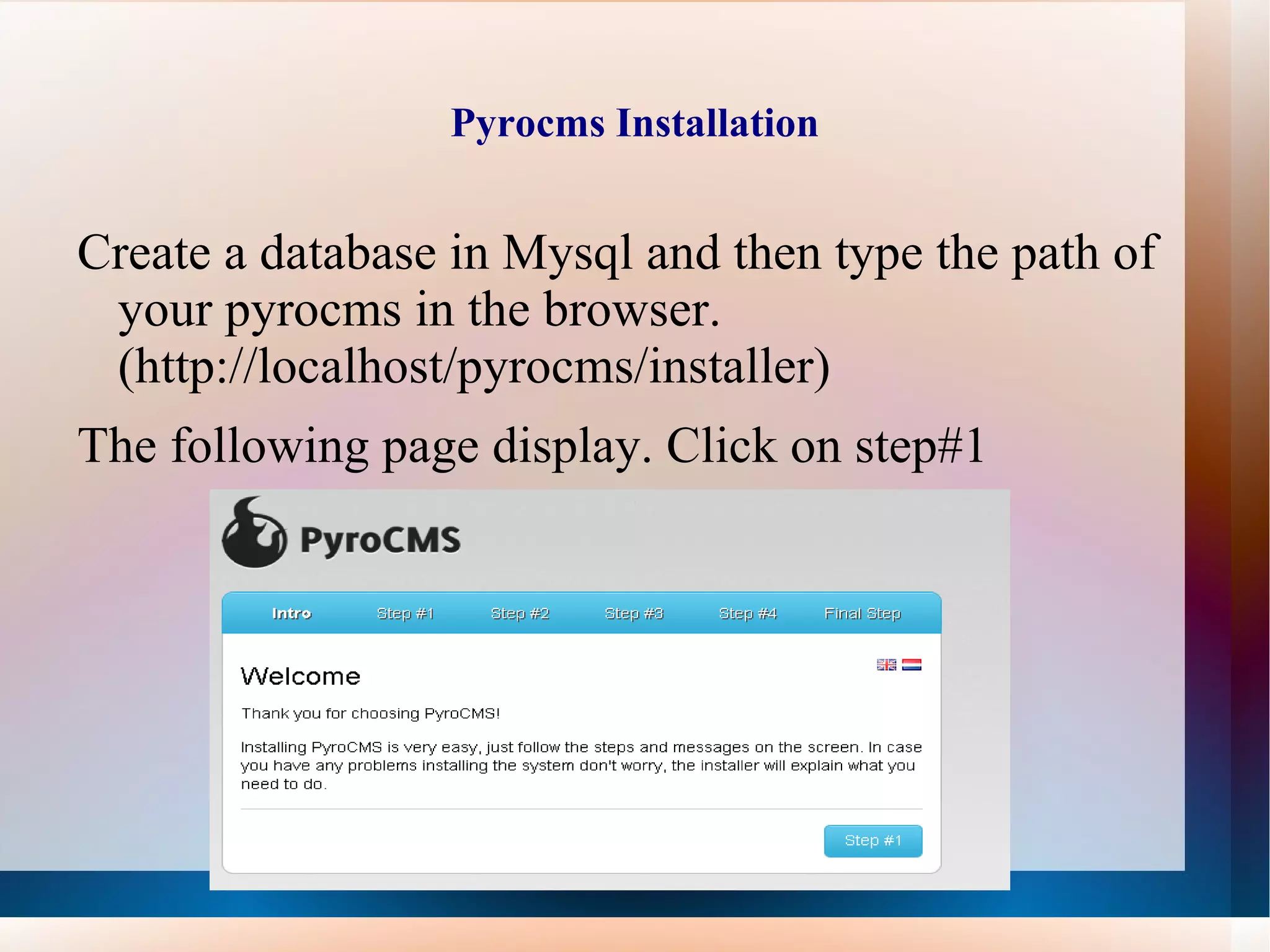 Pyrocms Installation

Create a database in Mysql and then type the path of your pyrocms in the browser. (http://localhost/pyrocms/installer)

The following page display. Click on step#1

PyroCMS

Intro Step #1 Step #2 Step #3 Step #4 Final Step

Welcome

Thank you for choosing PyroCMS!

Installing PyroCMS is very easy, just follow the steps and messages on the screen. In case you have any problems installing the system don't worry, the installer will explain what you need to do.

Step #1